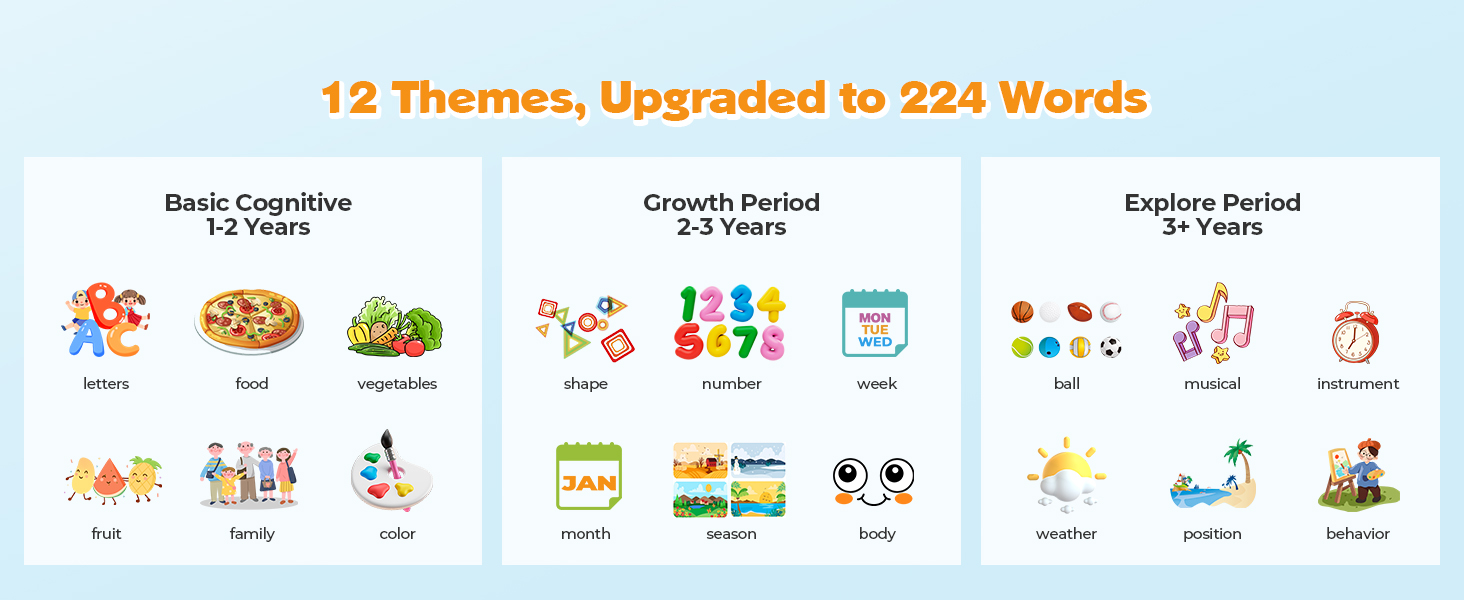 12 Themes, Upgraded to 224 Words

Basic Cognitive
1-2 Years

ABC

letters

food

vegetables

fruit

family

color

Growth Period
2-3 Years

shape

12345678

number

MON
TUE
WED

week

JAN

month

season

body

Explore Period
3+ Years

ball

musical

instrument

weather

position

behavior